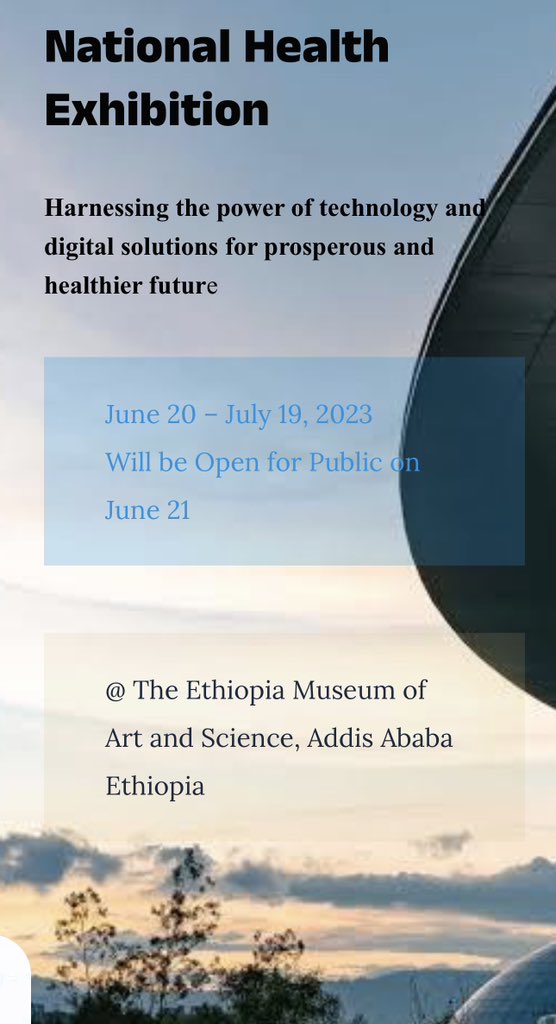 National Health Exhibition

Harnessing the power of technology and digital solutions for prosperous and healthier future

June 20 – July 19, 2023
Will be Open for Public on June 21

@ The Ethiopia Museum of Art and Science, Addis Ababa Ethiopia